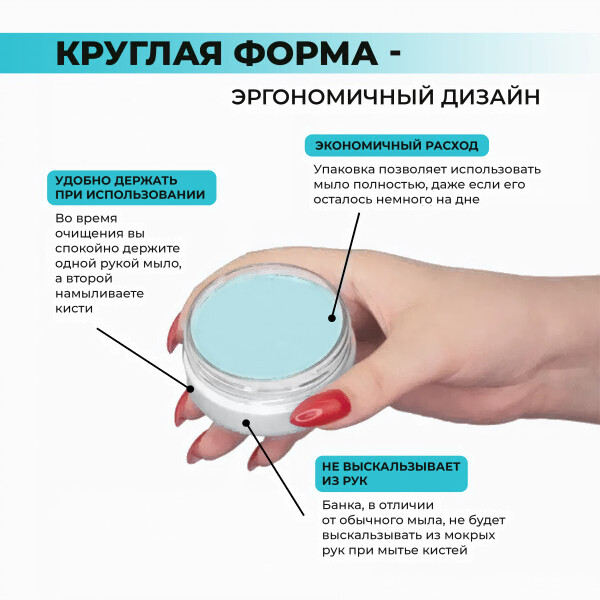 КРУГЛАЯ ФОРМА -

ЭРГОНОМИЧНЫЙ ДИЗАЙН

ЭКОНОМИЧНЫЙ РАСХОД

Упаковка позволяет использовать мыло полностью, даже если его осталось немного на дне

УДОБНО ДЕРЖАТЬ ПРИ ИСПОЛЬЗОВАНИИ

Во время очищения вы спокойно держите одной рукой мыло, а второй намыливаете кисти

НЕ ВЫСКАЛЬЗЫВАЕТ ИЗ РУК

Банка, в отличии от обычного мыла, не будет выскальзывать из мокрых рук при мытье кистей